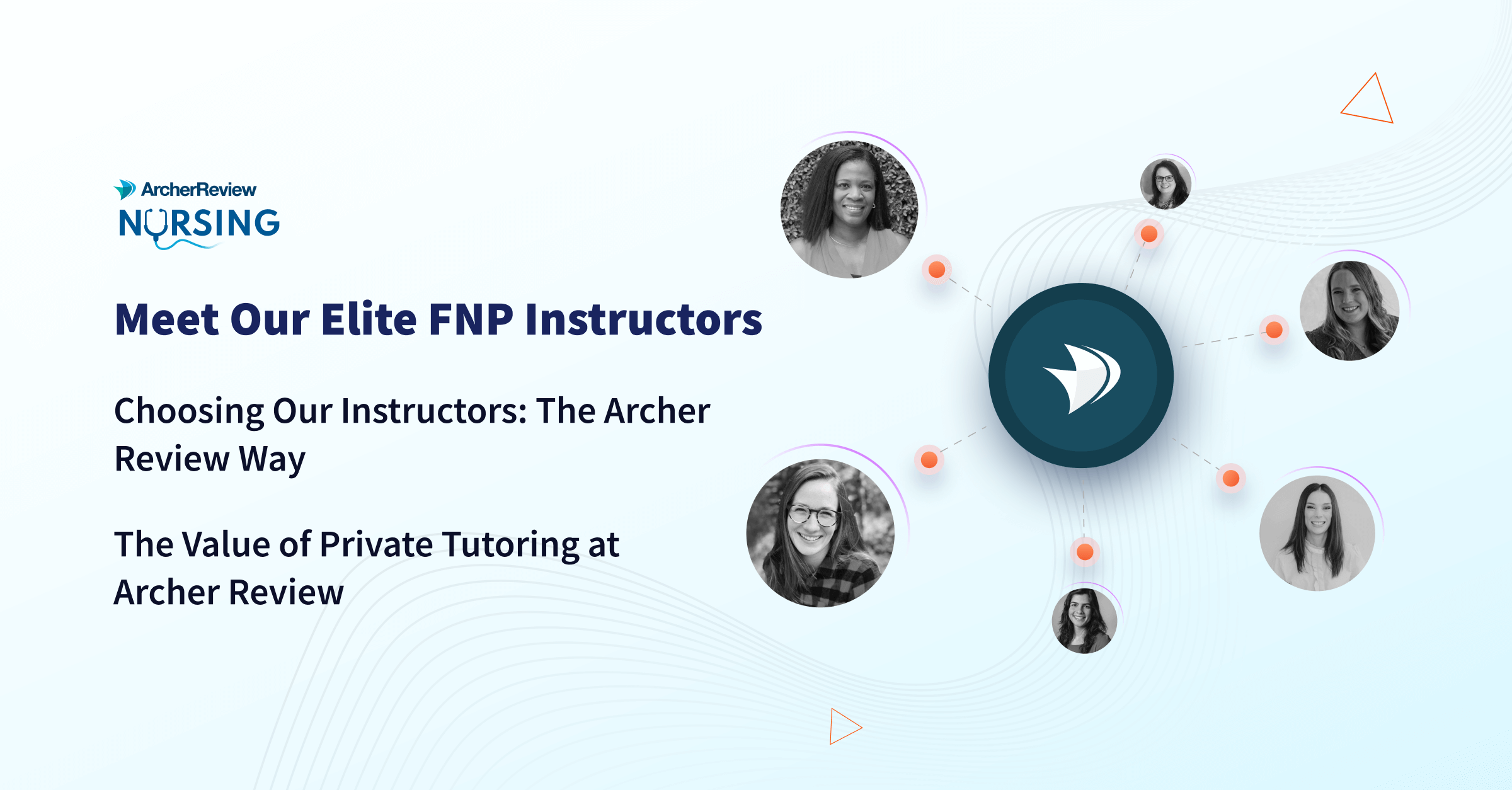 ArcherReview
NURSING

Meet Our Elite FNP Instructors

Choosing Our Instructors: The Archer Review Way

The Value of Private Tutoring at Archer Review